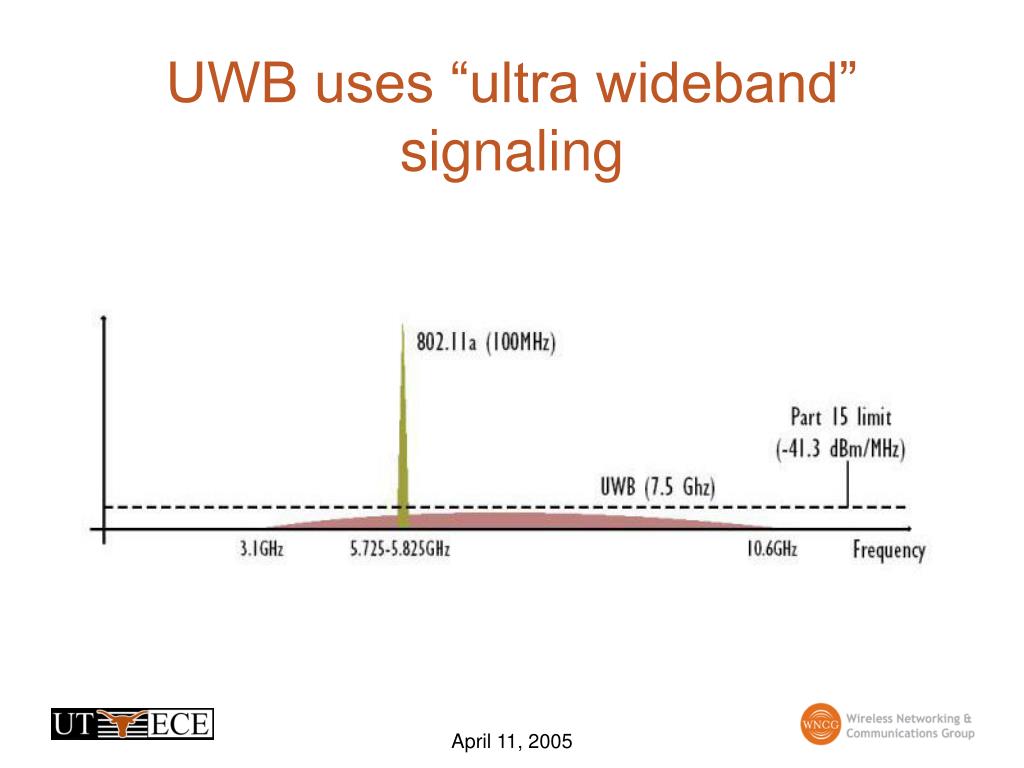 UWB uses “ultra wideband” signaling

802.11a (100MHz)

Part 15 limit (-41.3 dBm/MHz)

UWB (7.5 Ghz)

3.1GHz

5.725-5.825GHz

10.6GHz

Frequency

UT ECE

April 11, 2005

WNCG Wireless Networking & Communications Group